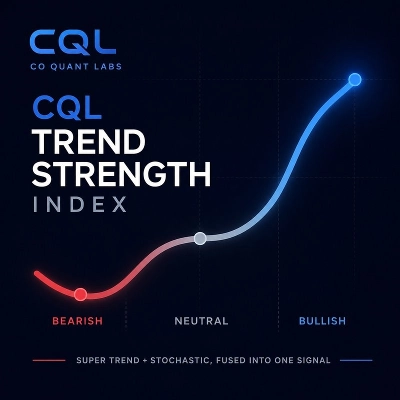 CQL
CO QUANT LABS

CQL
TREND
STRENGTH
INDEX

BEARISH
NEUTRAL
BULLISH

SUPER TREND + STOCHASTIC, FUSED INTO ONE SIGNAL